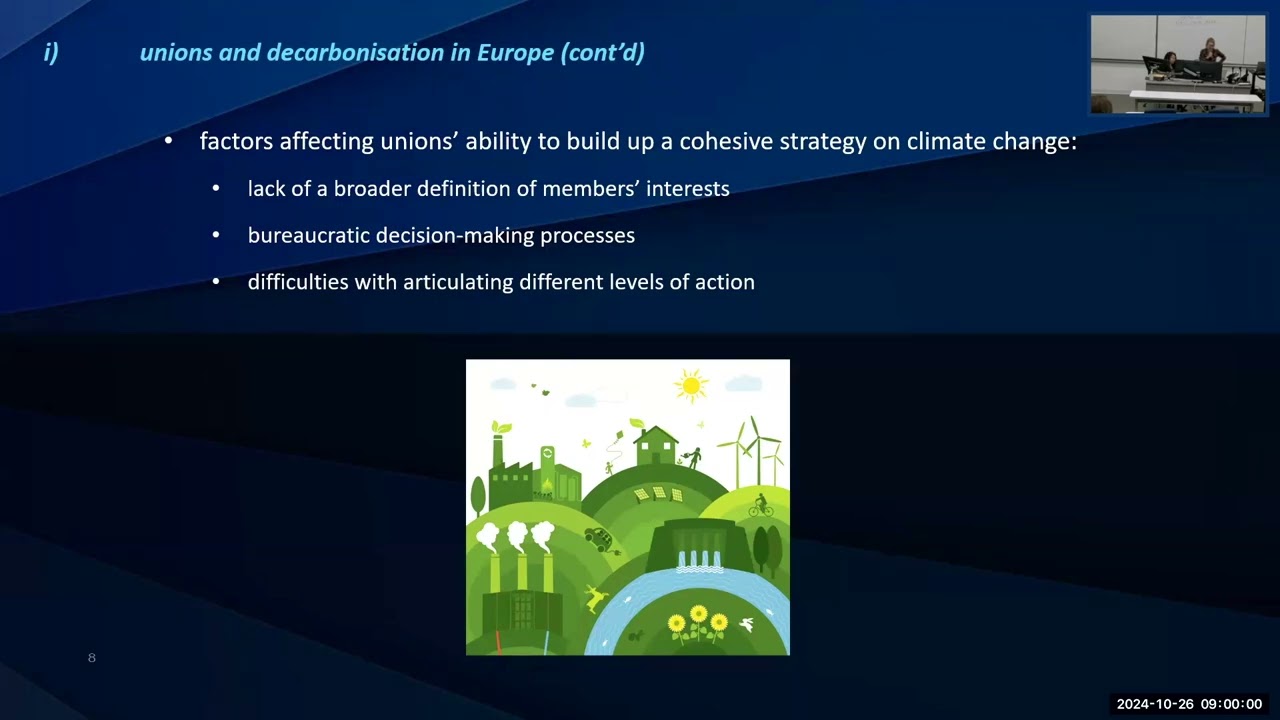 i) unions and decarbonisation in Europe (cont'd)

• factors affecting unions' ability to build up a cohesive strategy on climate change:

• lack of a broader definition of members' interests

• bureaucratic decision-making processes

• difficulties with articulating different levels of action

8

2024-10-26 09:00:00